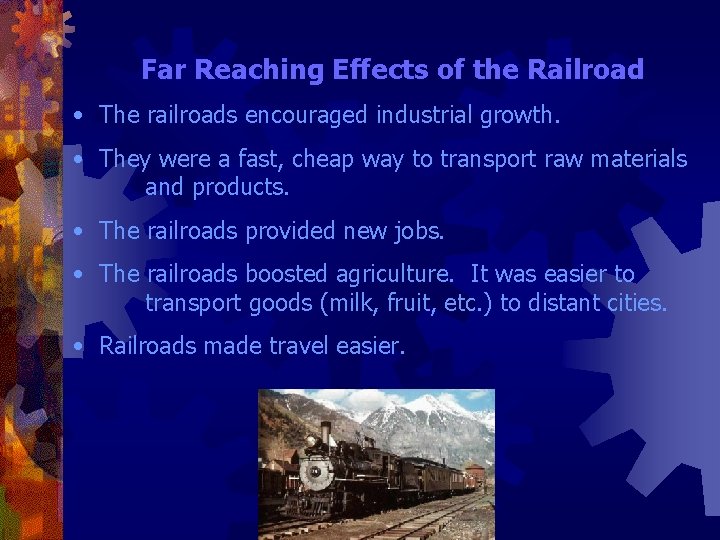 Far Reaching Effects of the Railroad

• The railroads encouraged industrial growth.

• They were a fast, cheap way to transport raw materials and products.

• The railroads provided new jobs.

• The railroads boosted agriculture. It was easier to transport goods (milk, fruit, etc.) to distant cities.

• Railroads made travel easier.